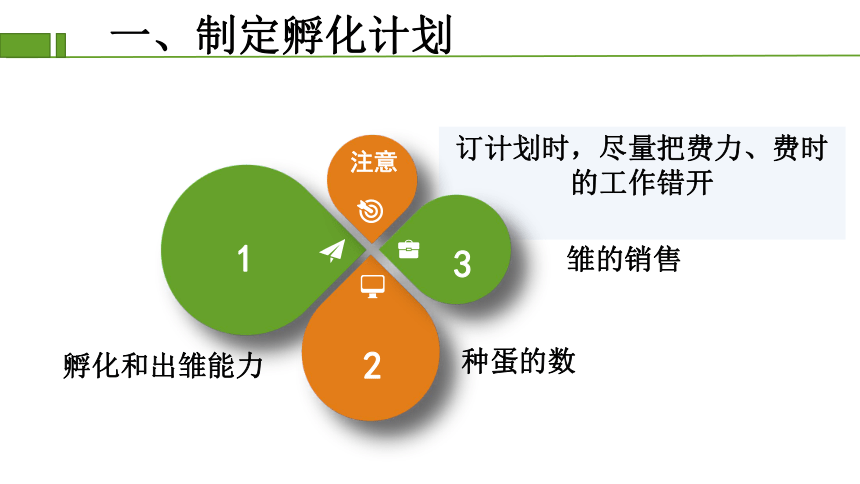 一、制定孵化计划

注意

订计划时，尽量把费力、费时的工作错开

1

3

雏的销售

2

孵化和出雏能力

种蛋的数